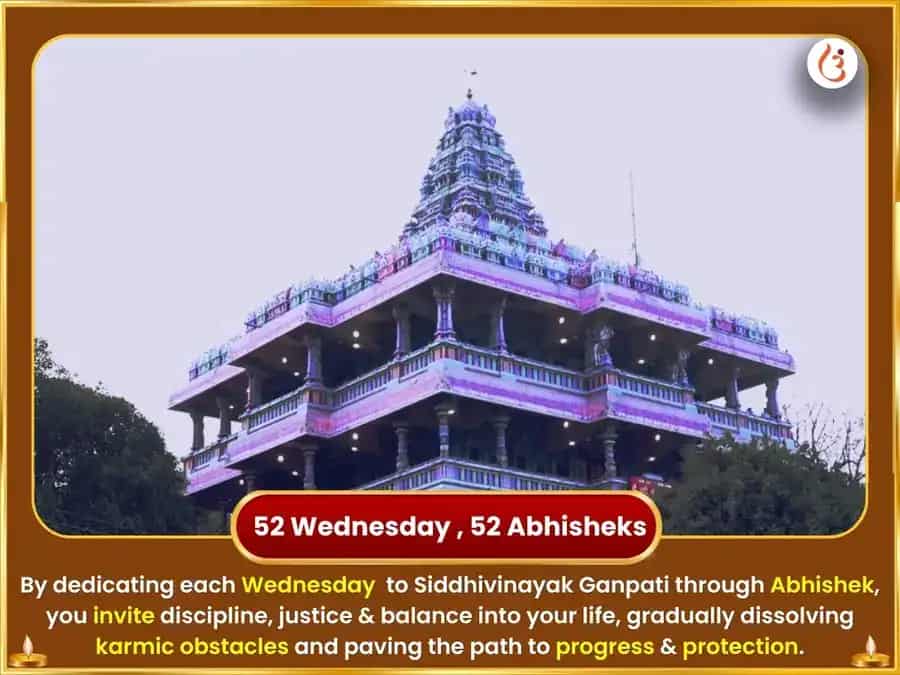 52 Wednesday , 52 Abhisheks

By dedicating each Wednesday to Siddhivinayak Ganpati through Abhishek, you invite discipline, justice & balance into your life, gradually dissolving karmic obstacles and paving the path to progress & protection.